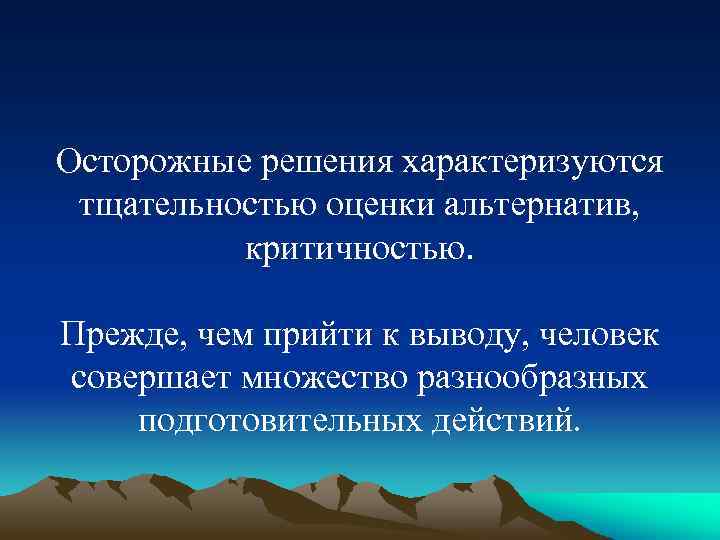 Осторожные решения характеризуются тщательностью оценки альтернатив, критичностью.

Прежде, чем прийти к выводу, человек совершает множество разнообразных подготовительных действий.